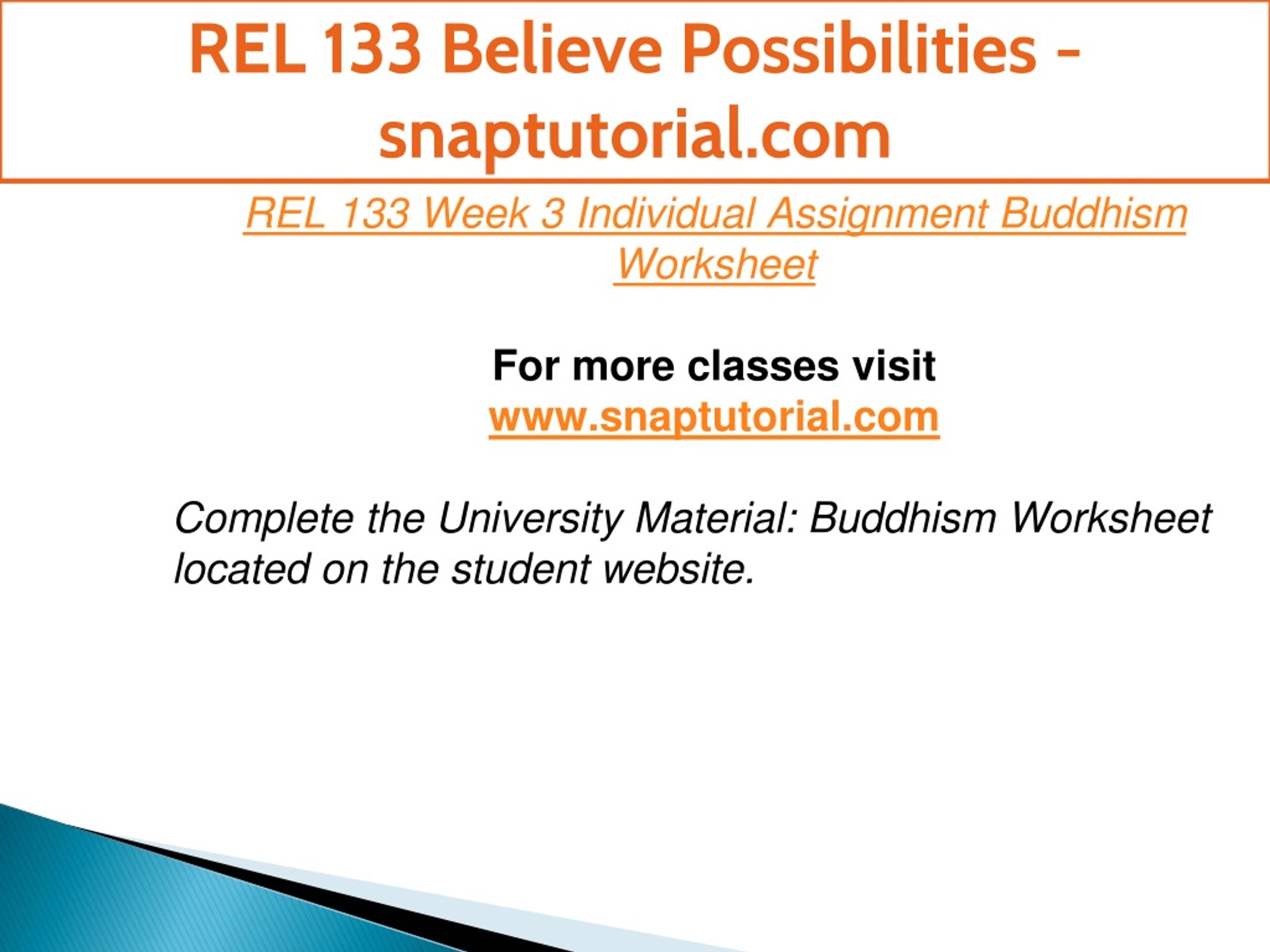 REL 133 Believe Possibilities - snaptutorial.com

REL 133 Week 3 Individual Assignment Buddhism Worksheet

For more classes visit
www.snaptutorial.com

Complete the University Material: Buddhism Worksheet located on the student website.